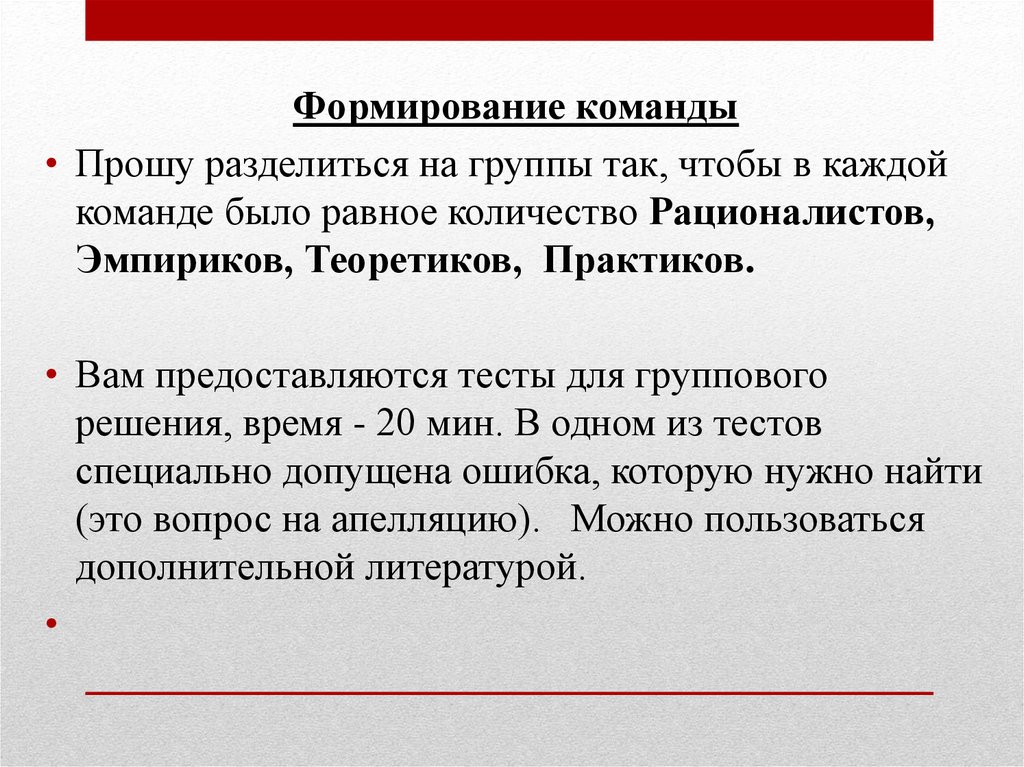 Формирование команды

• Прошу разделиться на группы так, чтобы в каждой команде было равное количество Рационалистов, Эмпириков, Теоретиков, Практиков.

• Вам предоставляются тесты для группового решения, время - 20 мин. В одном из тестов специально допущена ошибка, которую нужно найти (это вопрос на апелляцию). Можно пользоваться дополнительной литературой.

•